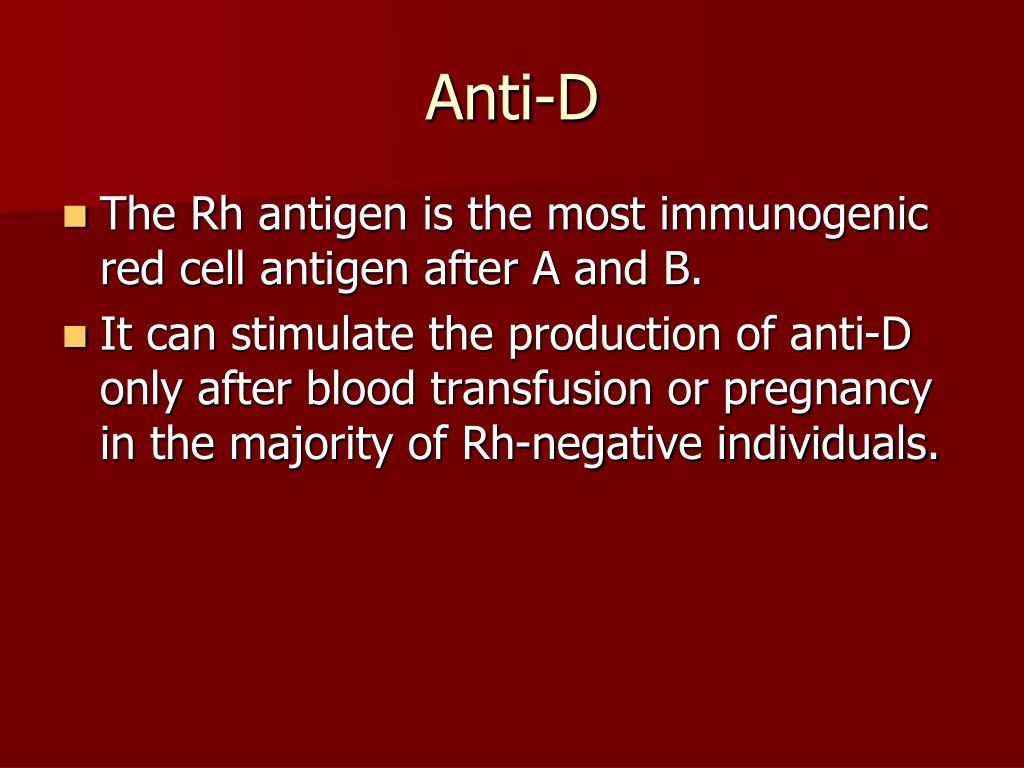 Anti-D

The Rh antigen is the most immunogenic red cell antigen after A and B.

It can stimulate the production of anti-D only after blood transfusion or pregnancy in the majority of Rh-negative individuals.